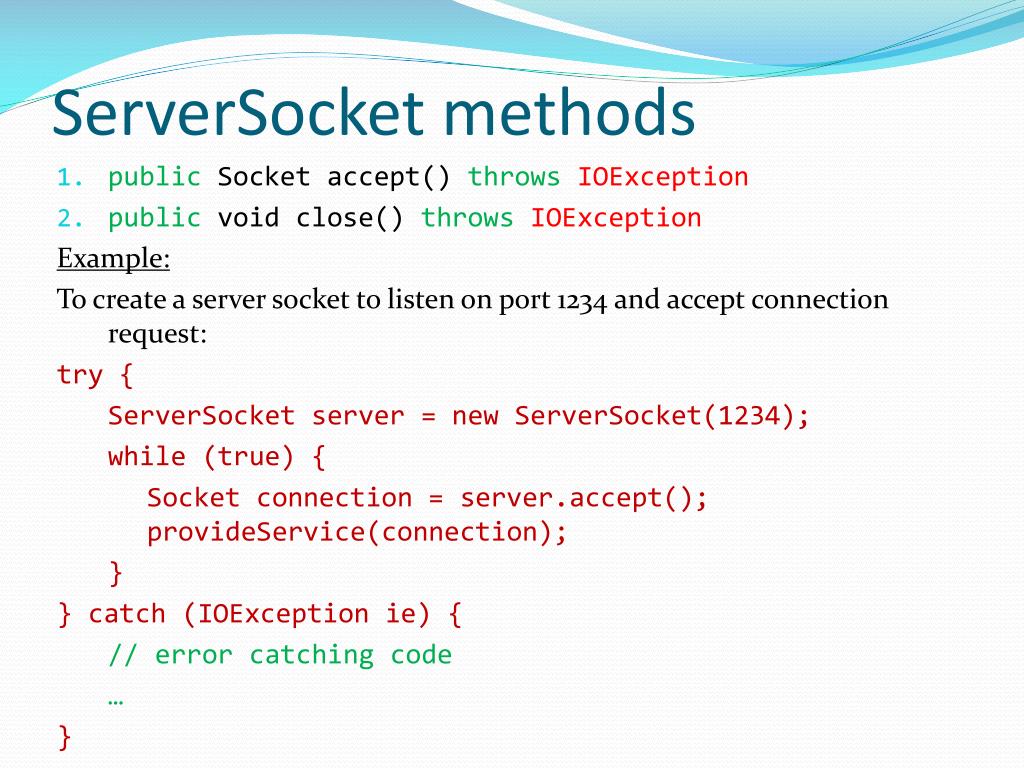 ServerSocket methods

1. public Socket accept() throws IOException
2. public void close() throws IOException

Example:

To create a server socket to listen on port 1234 and accept connection request:

try {
ServerSocket server = new ServerSocket(1234);
while (true) {
Socket connection = server.accept();
provideService(connection);
}
} catch (IOException ie) {
// error catching code
…
}